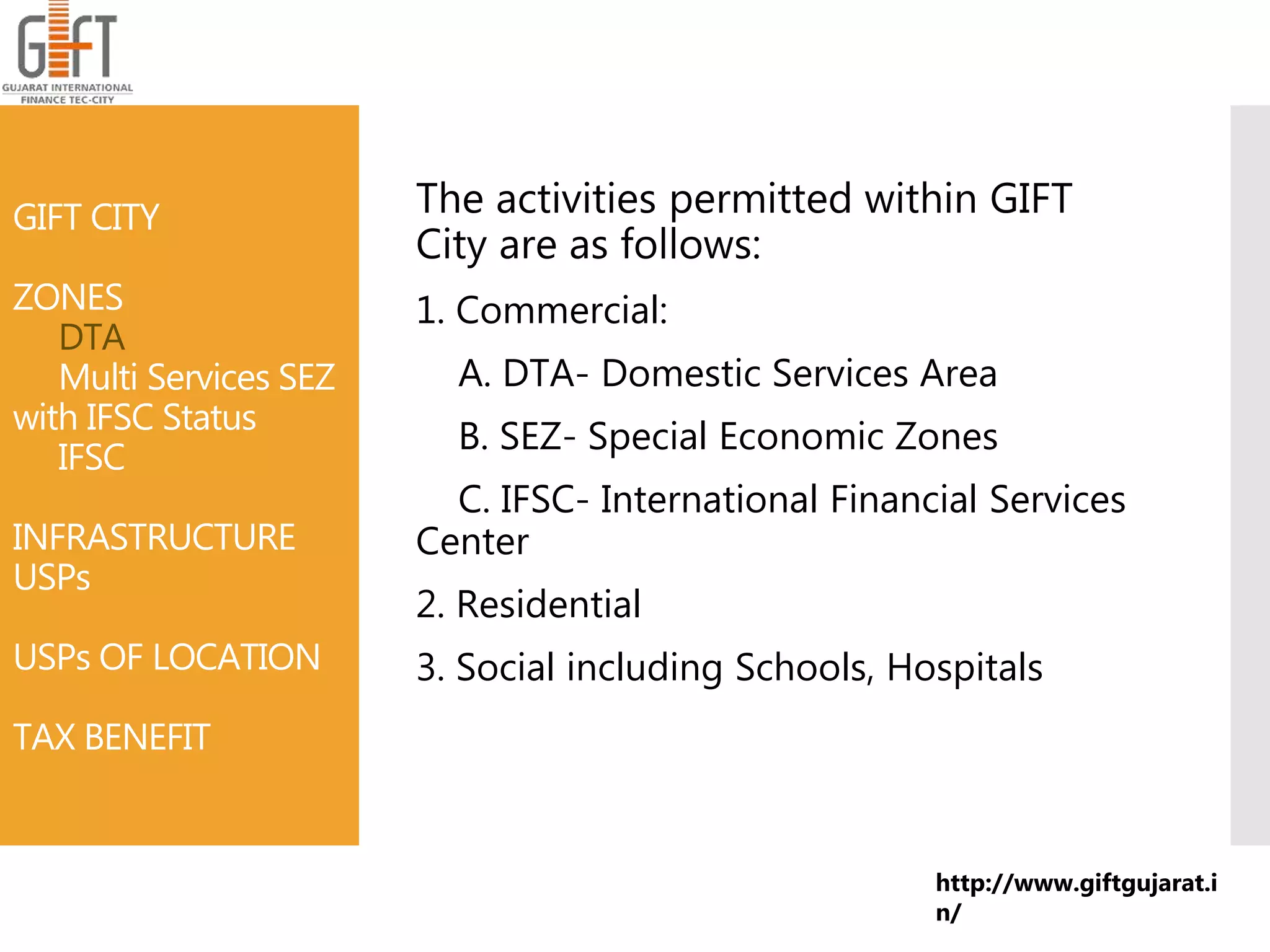 GIFT
GUJARAT INTERNATIONAL FINANCE TEC-CITY

GIFT CITY

ZONES
DTA
Multi Services SEZ with IFSC Status
IFSC

INFRASTRUCTURE USPs

USPs OF LOCATION

TAX BENEFIT

The activities permitted within GIFT City are as follows:

1. Commercial:

A. DTA- Domestic Services Area

B. SEZ- Special Economic Zones

C. IFSC- International Financial Services Center

2. Residential

3. Social including Schools, Hospitals

http://www.giftgujarat.in/